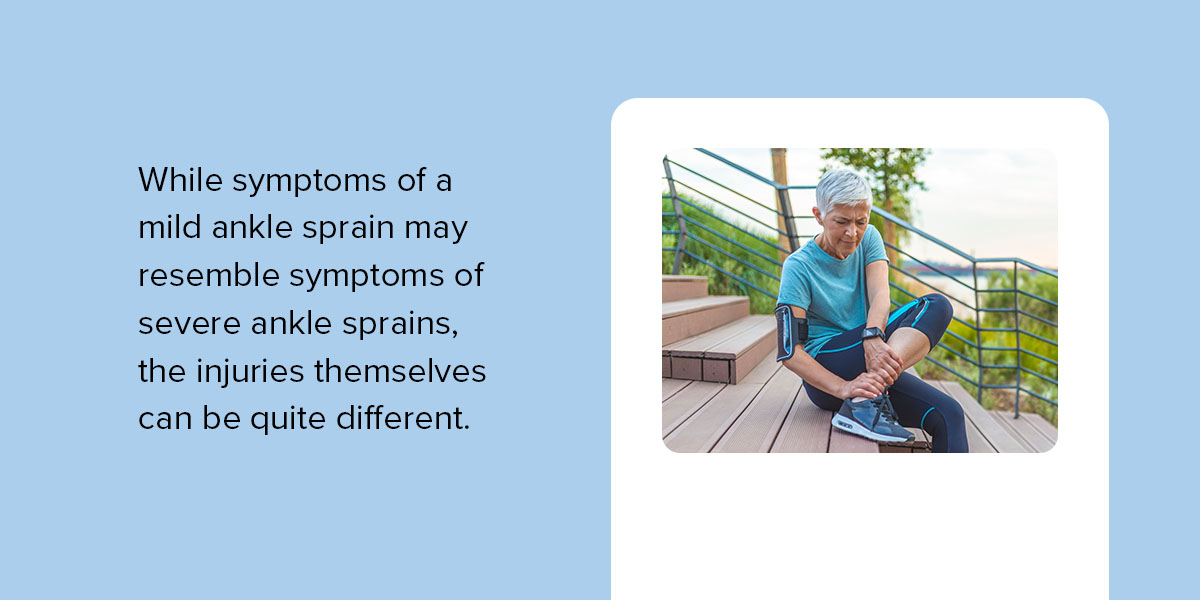 While symptoms of a mild ankle sprain may resemble symptoms of severe ankle sprains, the injuries themselves can be quite different.